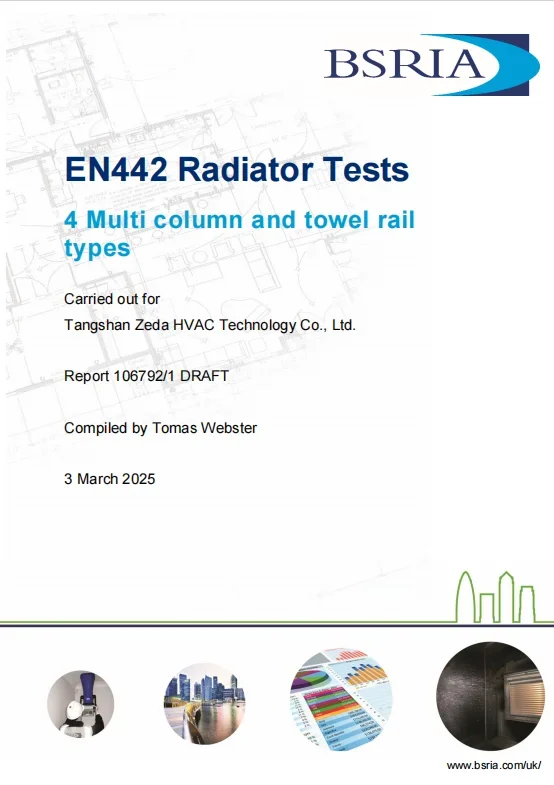 BSRIA

EN442 Radiator Tests

4 Multi column and towel rail types

Carried out for

Tangshan Zeda HVAC Technology Co., Ltd.

Report 106792/1 DRAFT

Compiled by Tomas Webster

3 March 2025

www.bsria.com/uk/